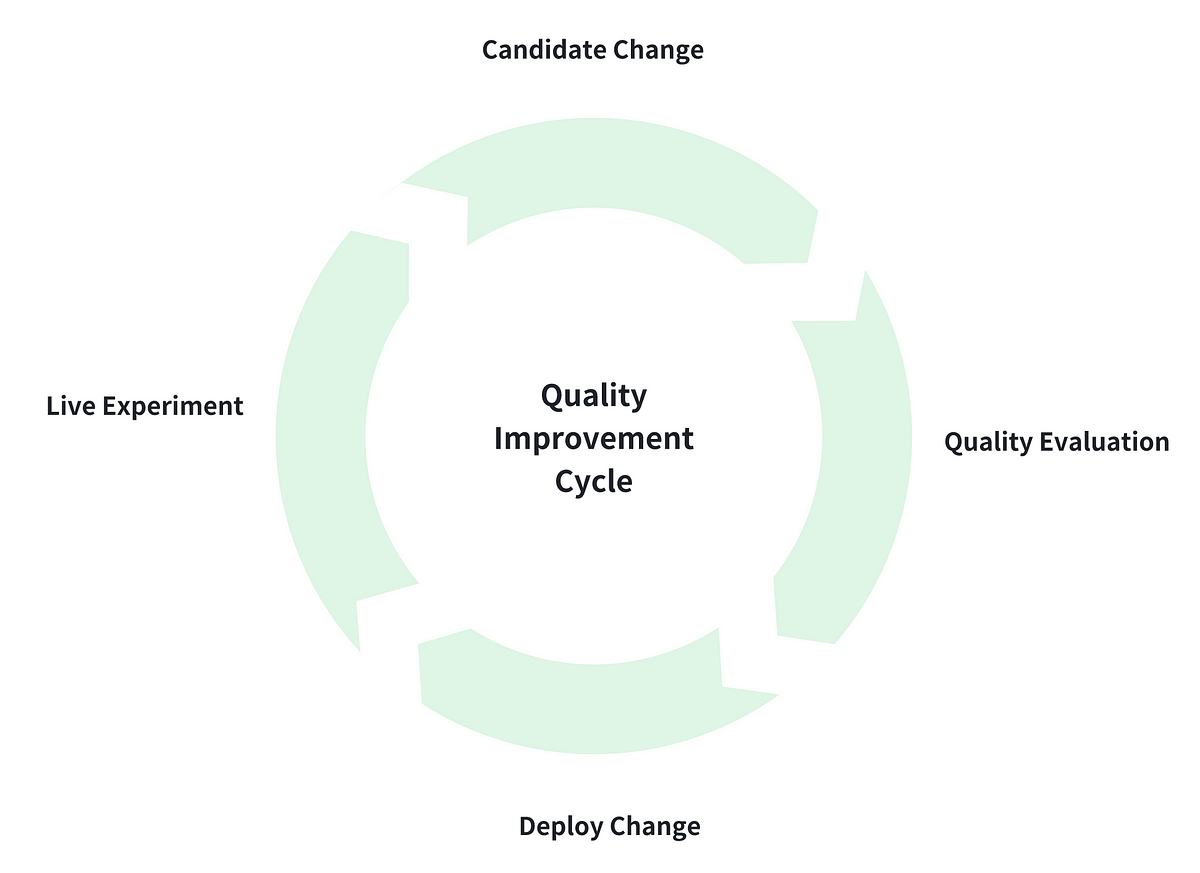 Candidate Change

Live Experiment

Quality Improvement Cycle

Quality Evaluation

Deploy Change